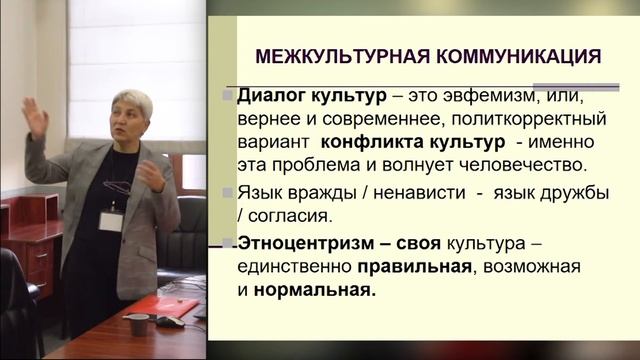 МЕЖКУЛЬТУРНАЯ КОММУНИКАЦИЯ

Диалог культур – это эвфемизм, или, вернее и современнее, политкорректный вариант конфликта культур - именно эта проблема и волнует человечество.

Язык вражды / ненависти - язык дружбы / согласия.

Этноцентризм – своя культура – единственно правильная, возможная и нормальная.